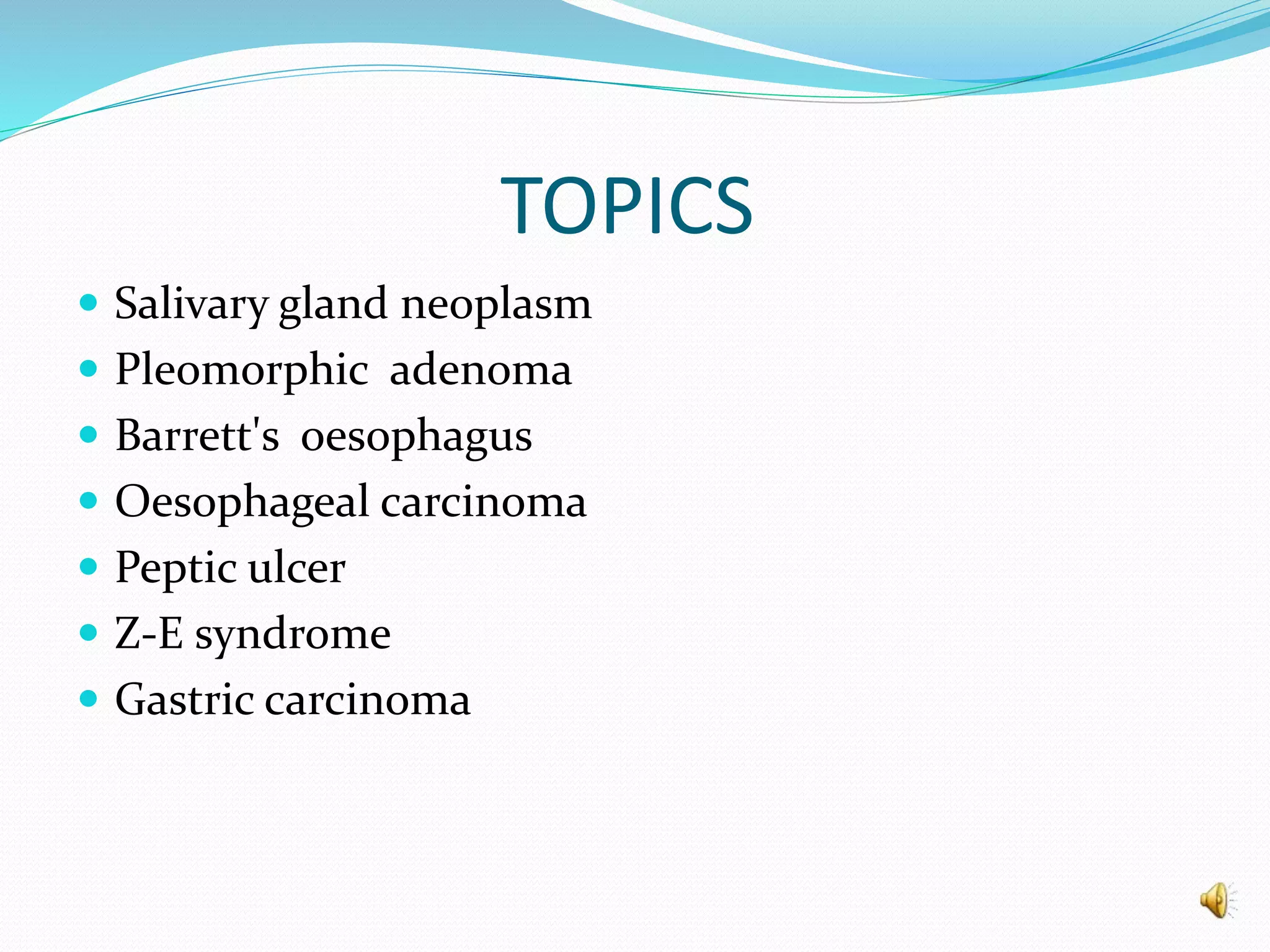 TOPICS

- Salivary gland neoplasm
- Pleomorphic adenoma
- Barrett's oesophagus
- Oesophageal carcinoma
- Peptic ulcer
- Z-E syndrome
- Gastric carcinoma